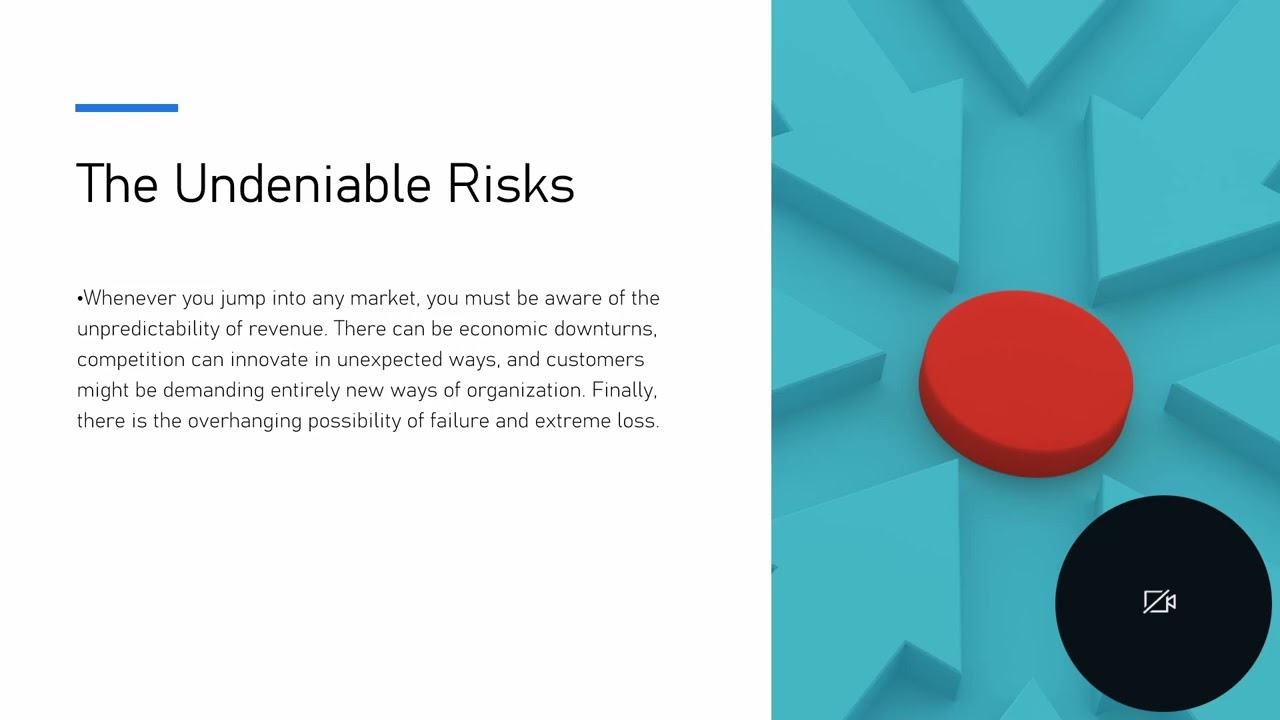 The Undeniable Risks

•Whenever you jump into any market, you must be aware of the unpredictability of revenue. There can be economic downturns, competition can innovate in unexpected ways, and customers might be demanding entirely new ways of organization. Finally, there is the overhanging possibility of failure and extreme loss.